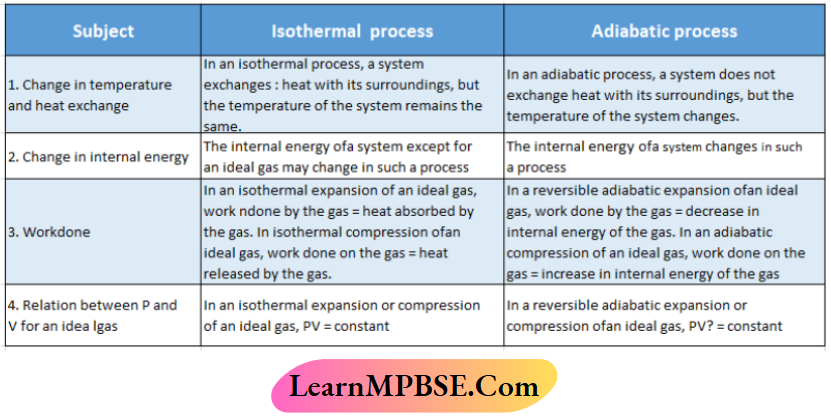 | Subject | Isothermal process | Adiabatic process |
|---|---|---|
| 1. Change in temperature and heat exchange | In an isothermal process, a system exchanges : heat with its surroundings, but the temperature of the system remains the same. | In an adiabatic process, a system does not exchange heat with its surroundings, but the temperature of the system changes. |
| 2. Change in internal energy | The internal energy ofa system except for an ideal gas may change in such a process | The internal energy ofa system changes in such a process |
| 3. Workdone | In an isothermal expansion of an ideal gas, work ndone by the gas = heat absorbed by the gas. In isothermal compression ofan ideal gas, work done on the gas = heat released by the gas. | In a reversible adiabatic expansion ofan ideal gas, work done by the gas = decrease in internal energy of the gas. In an adiabatic compression of an ideal gas, work done on the gas = increase in internal energy of the gas |
| 4. Relation between P and V for an idea lgas | In an isothermal expansion or compression of an ideal gas, PV = constant | In a reversible adiabatic expansion or compression ofan ideal gas, PV? = constant |

LearnMPBSE.Com